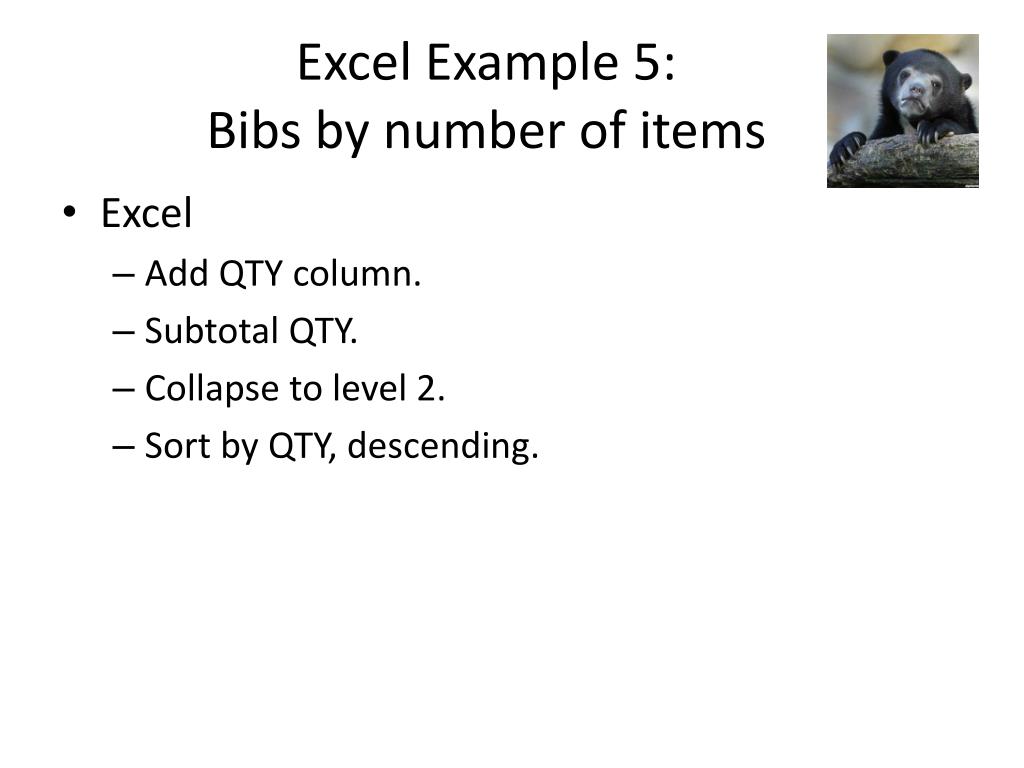 Excel Example 5:
Bibs by number of items

• Excel
– Add QTY column.
– Subtotal QTY.
– Collapse to level 2.
– Sort by QTY, descending.